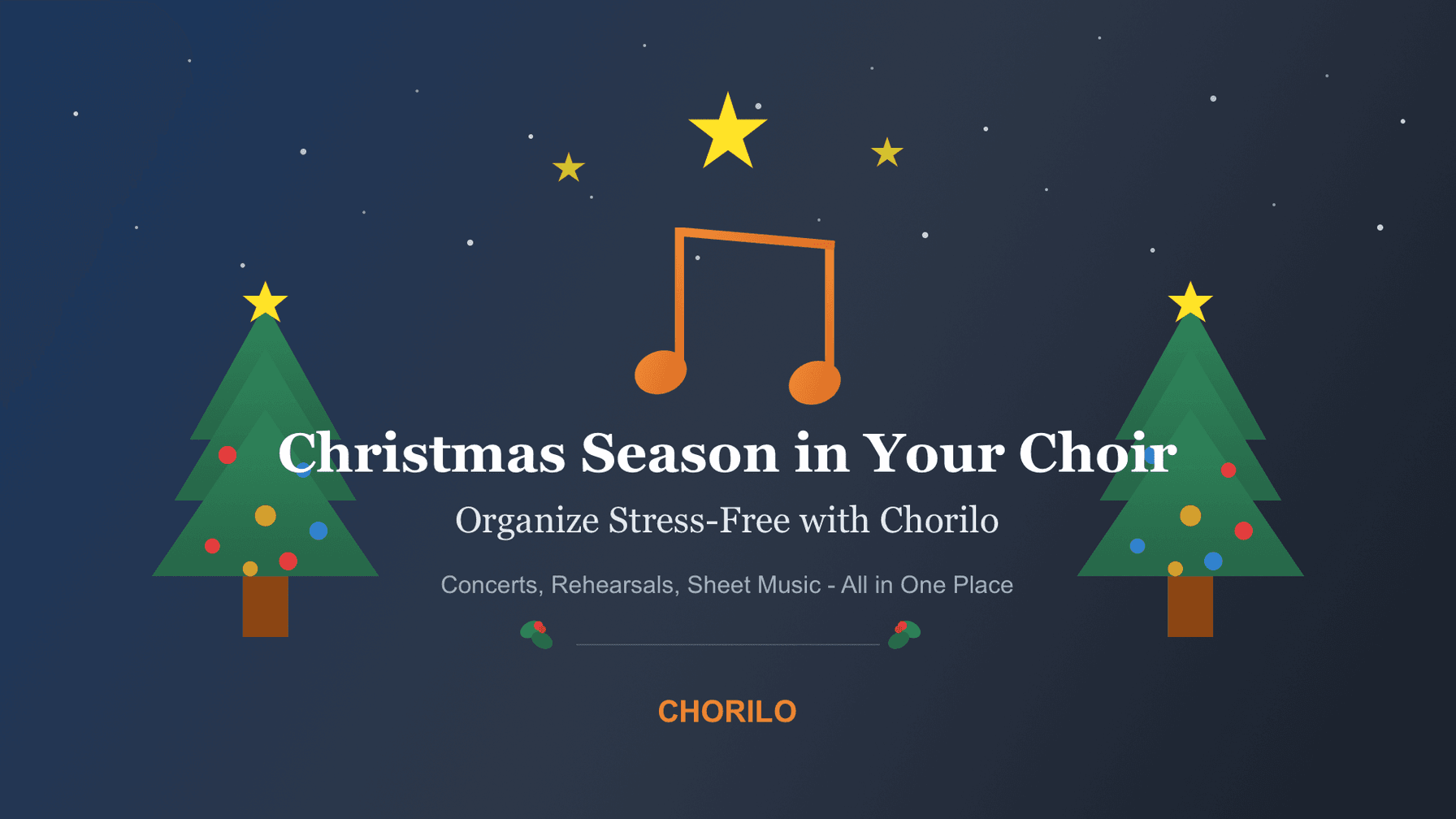 Christmas Season in Your Choir

Organize Stress-Free with Chorilo

Concerts, Rehearsals, Sheet Music - All in One Place

CHORILO